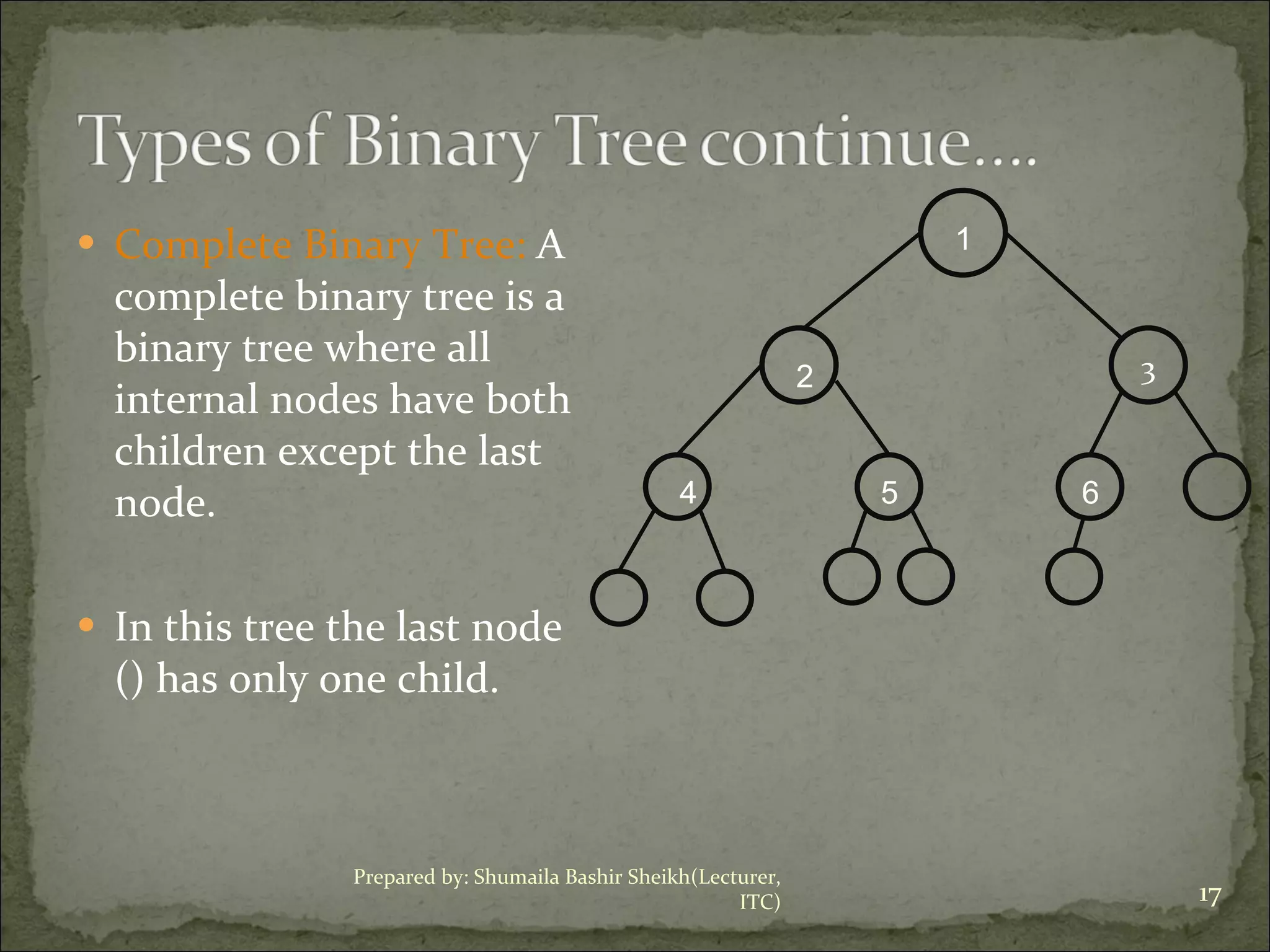 Types of Binary Tree continue….

• Complete Binary Tree: A complete binary tree is a binary tree where all internal nodes have both children except the last node.

• In this tree the last node () has only one child.

1

2

3

4

5

6

Prepared by: Shumaila Bashir Sheikh(Lecturer, ITC)

17